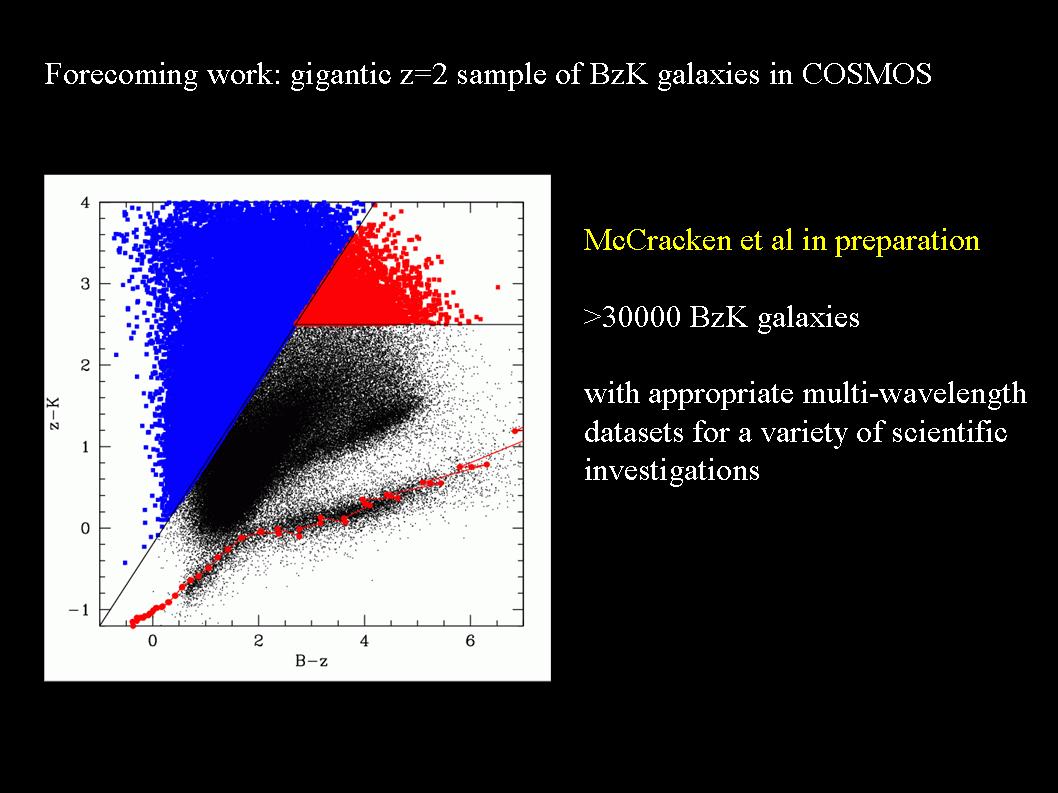 Forecoming work: gigantic z=2 sample of BzK galaxies in COSMOS

4
3
2
1
0
−1
z−K
0
2
4
6
B−z

McCracken et al in preparation

>30000 BzK galaxies

with appropriate multi-wavelength datasets for a variety of scientific investigations